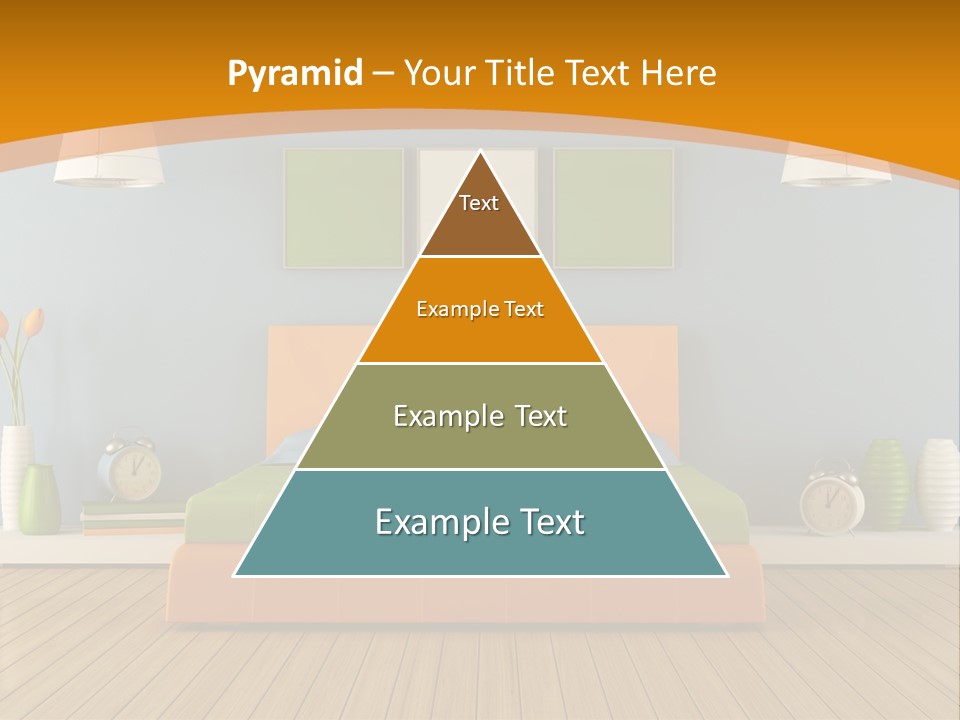 Pyramid – Your Title Text Here

Text

Example Text

Example Text

Example Text